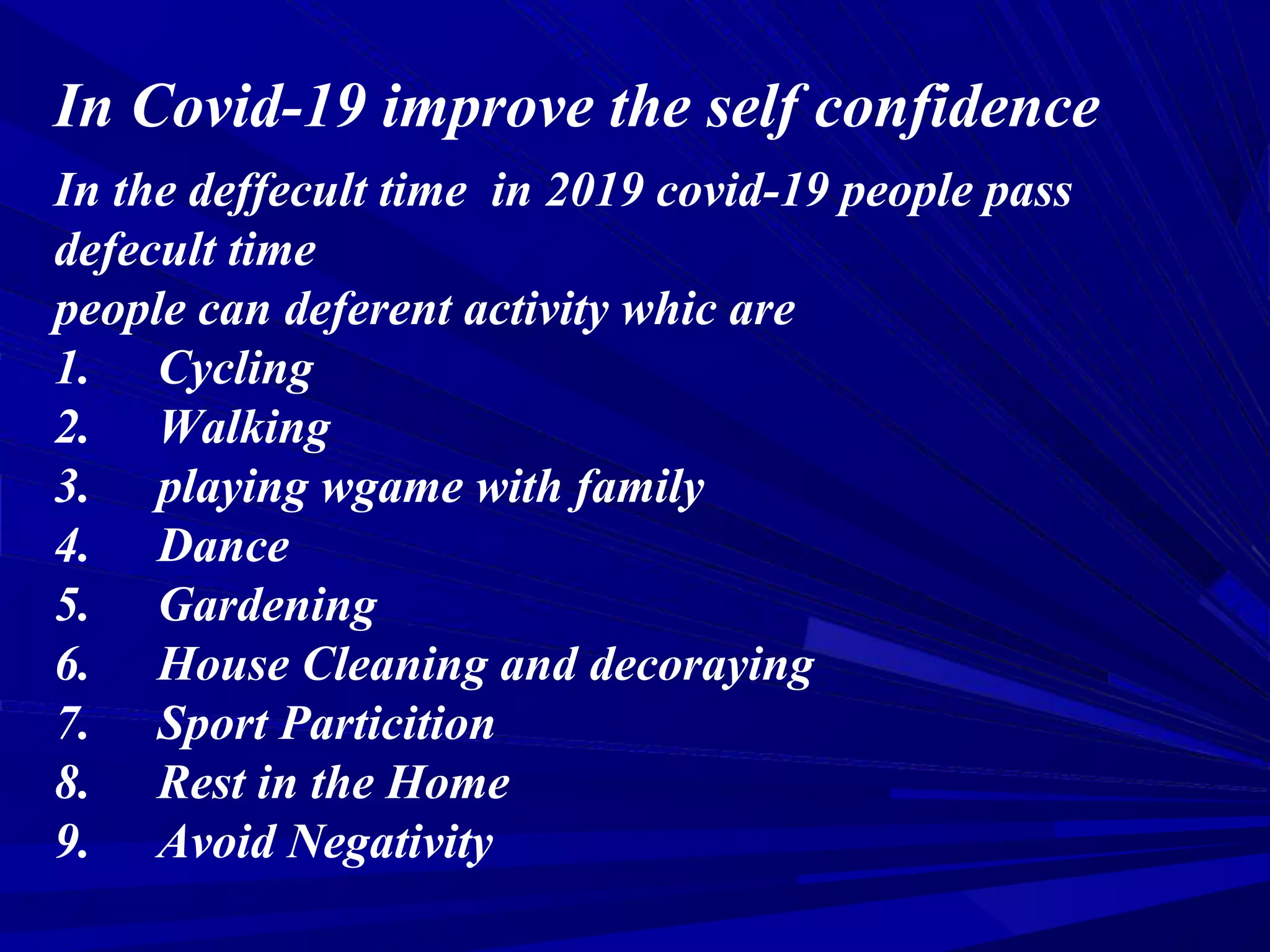 In Covid-19 improve the self confidence

In the deffecult time in 2019 covid-19 people pass defecult time
people can deferent activity whic are
1. Cycling
2. Walking
3. playing wgame with family
4. Dance
5. Gardening
6. House Cleaning and decoraying
7. Sport Particition
8. Rest in the Home
9. Avoid Negativity